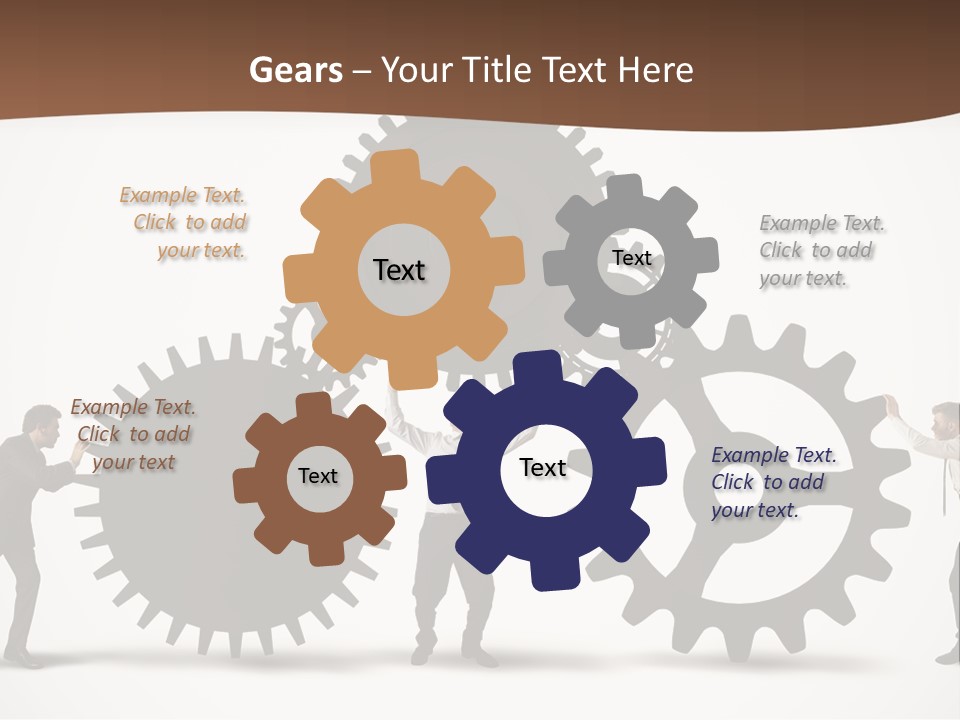 Gears – Your Title Text Here

Example Text. Click to add your text.

Text

Text

Example Text. Click to add your text.

Example Text. Click to add your text

Text

Text

Example Text. Click to add your text.